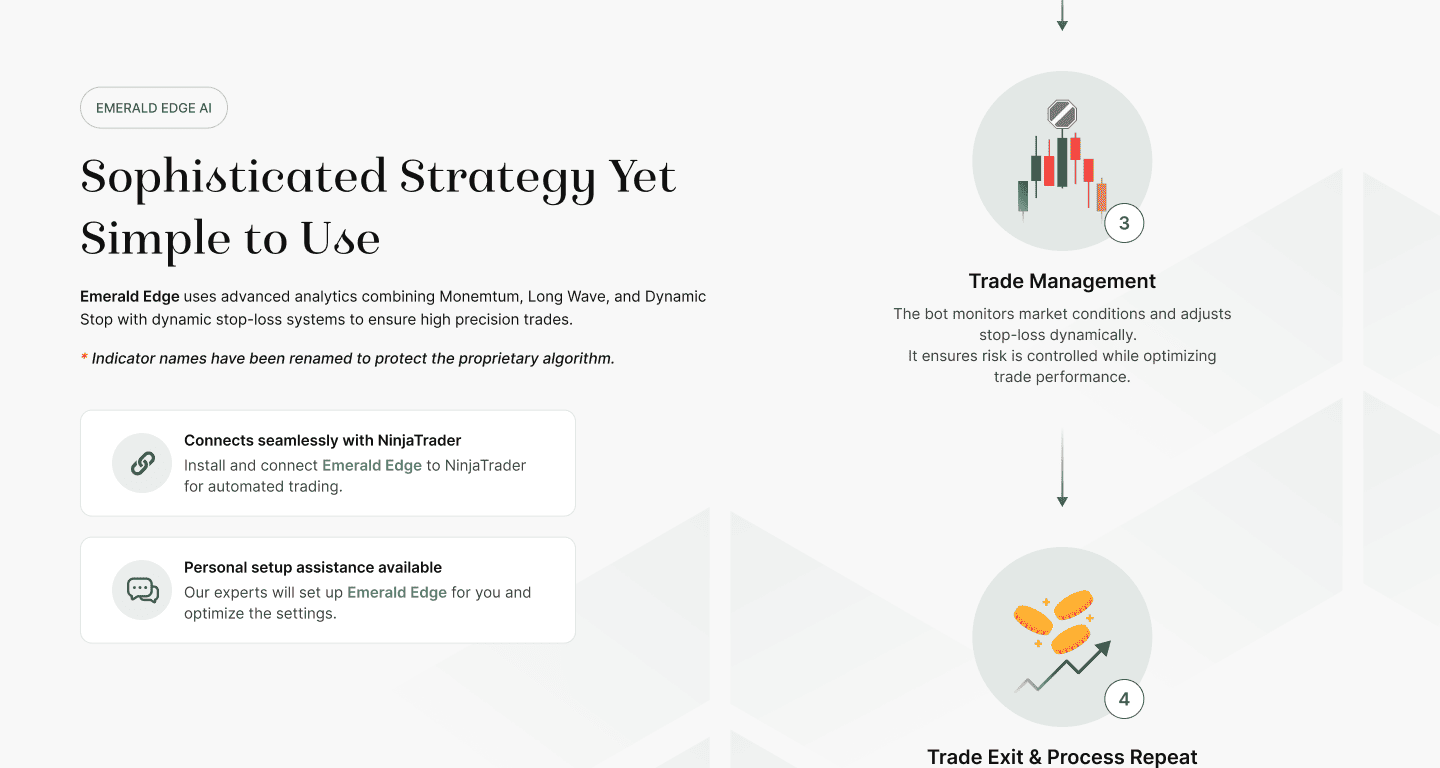 EMERALD EDGE AI

Sophisticated Strategy Yet Simple to Use

Emerald Edge uses advanced analytics combining Monemtum, Long Wave, and Dynamic Stop with dynamic stop-loss systems to ensure high precision trades.

* Indicator names have been renamed to protect the proprietary algorithm.

Connects seamlessly with NinjaTrader
Install and connect Emerald Edge to NinjaTrader for automated trading.

Personal setup assistance available
Our experts will set up Emerald Edge for you and optimize the settings.

3

Trade Management

The bot monitors market conditions and adjusts stop-loss dynamically.
It ensures risk is controlled while optimizing trade performance.

4

Trade Exit & Process Repeat